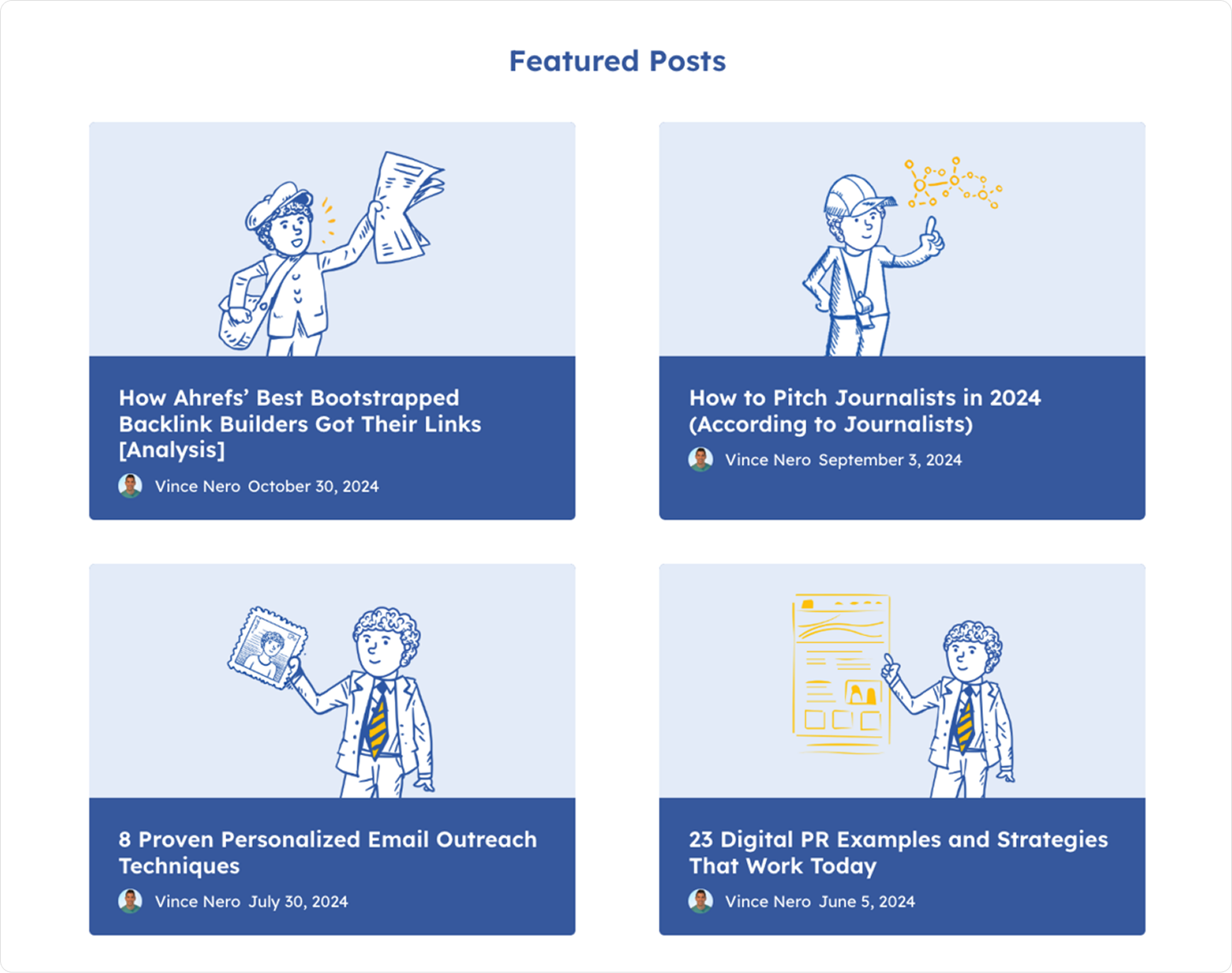 Featured Posts

How Ahrefs' Best Bootstrapped Backlink Builders Got Their Links [Analysis]

Vince Nero October 30, 2024

How to Pitch Journalists in 2024 (According to Journalists)

Vince Nero September 3, 2024

8 Proven Personalized Email Outreach Techniques

Vince Nero July 30, 2024

23 Digital PR Examples and Strategies That Work Today

Vince Nero June 5, 2024